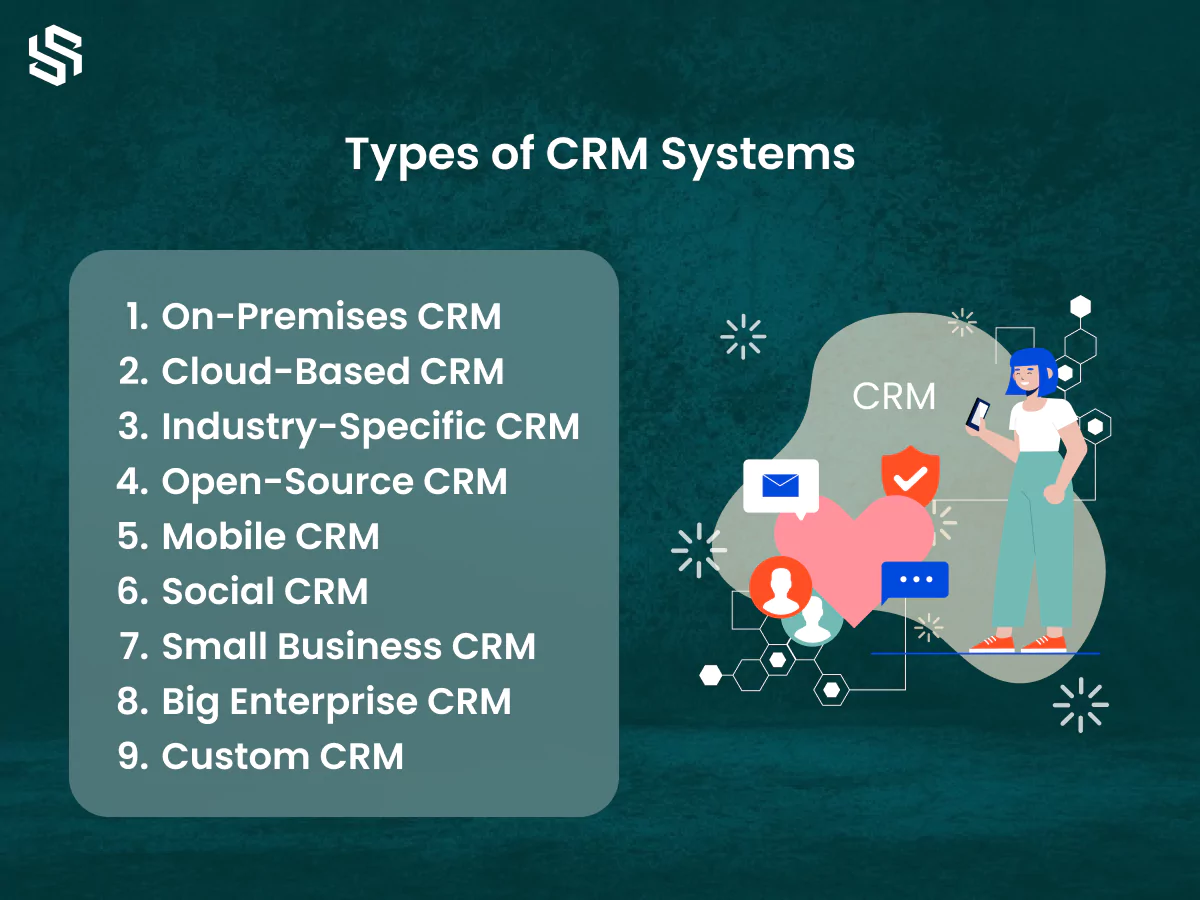 Types of CRM Systems

1. On-Premises CRM
2. Cloud-Based CRM
3. Industry-Specific CRM
4. Open-Source CRM
5. Mobile CRM
6. Social CRM
7. Small Business CRM
8. Big Enterprise CRM
9. Custom CRM

CRM